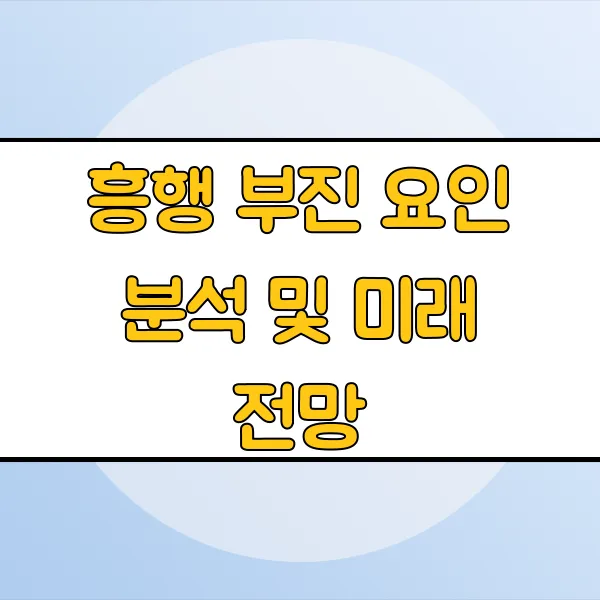 흥행 부진 요인 분석 및 미래 전망